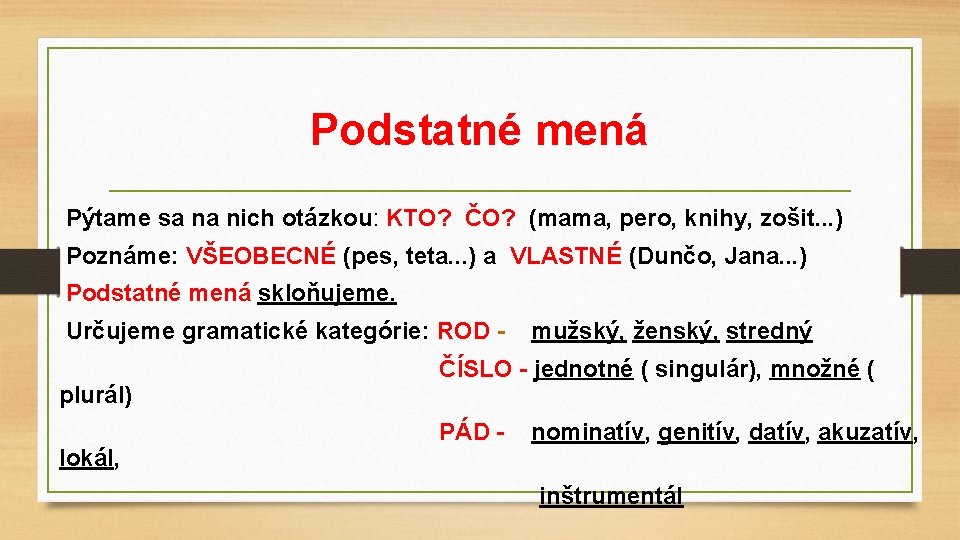 Podstatné mená

Pýtame sa na nich otázkou: KTO? ČO? (mama, pero, knihy, zošit...)

Poznáme: VŠEOBECNÉ (pes, teta...) a VLASTNÉ (Dunčo, Jana...)

Podstatné mená skloňujeme.

Určujeme gramatické kategórie: ROD - mužský, ženský, stredný

ČÍSLO - jednotné ( singulár), množné ( plurál)

PÁD - nominatív, genitív, datív, akuzatív, lokál,

inštrumentál